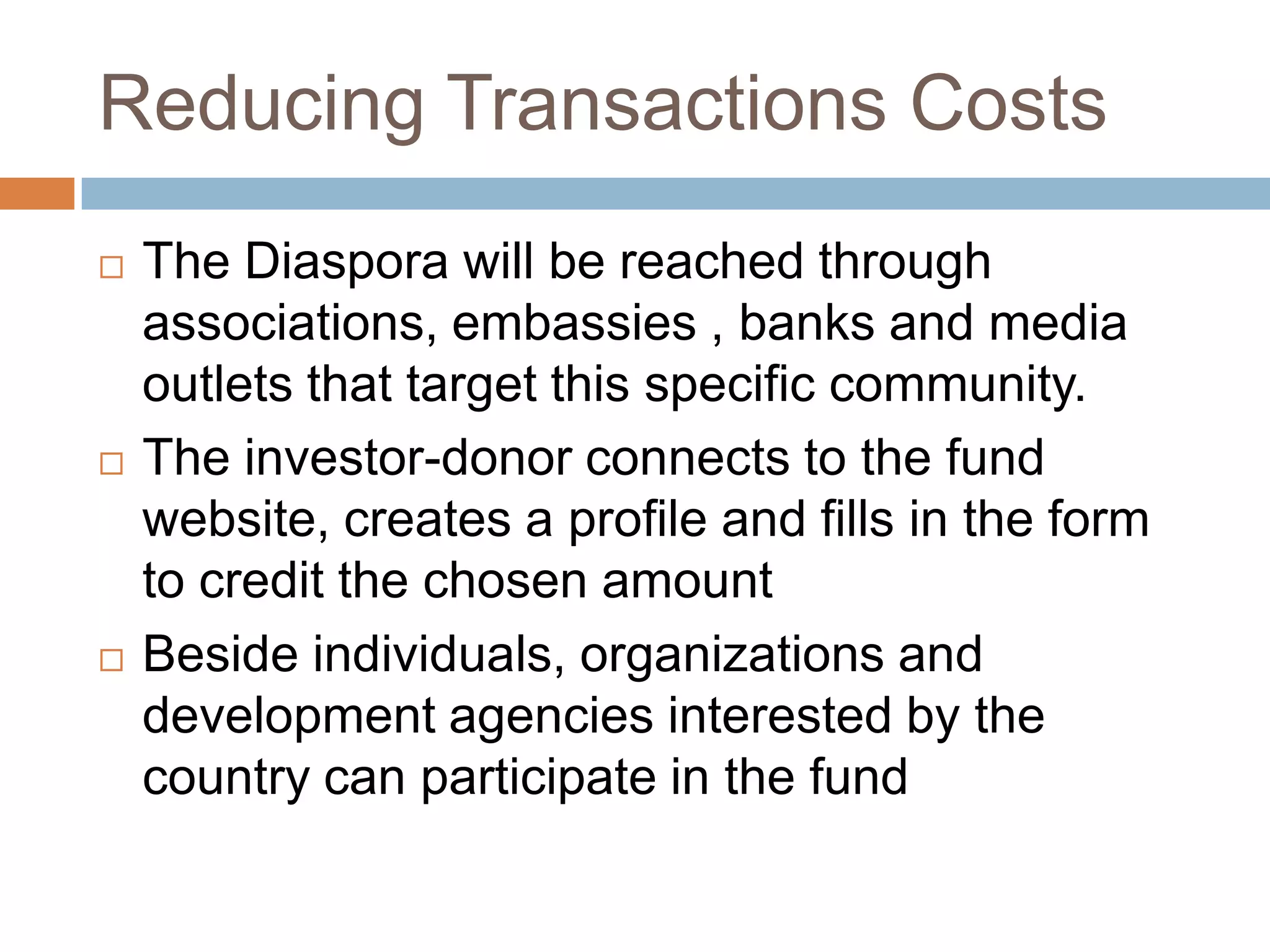 Reducing Transactions Costs

□ The Diaspora will be reached through associations, embassies , banks and media outlets that target this specific community.

□ The investor-donor connects to the fund website, creates a profile and fills in the form to credit the chosen amount

□ Beside individuals, organizations and development agencies interested by the country can participate in the fund